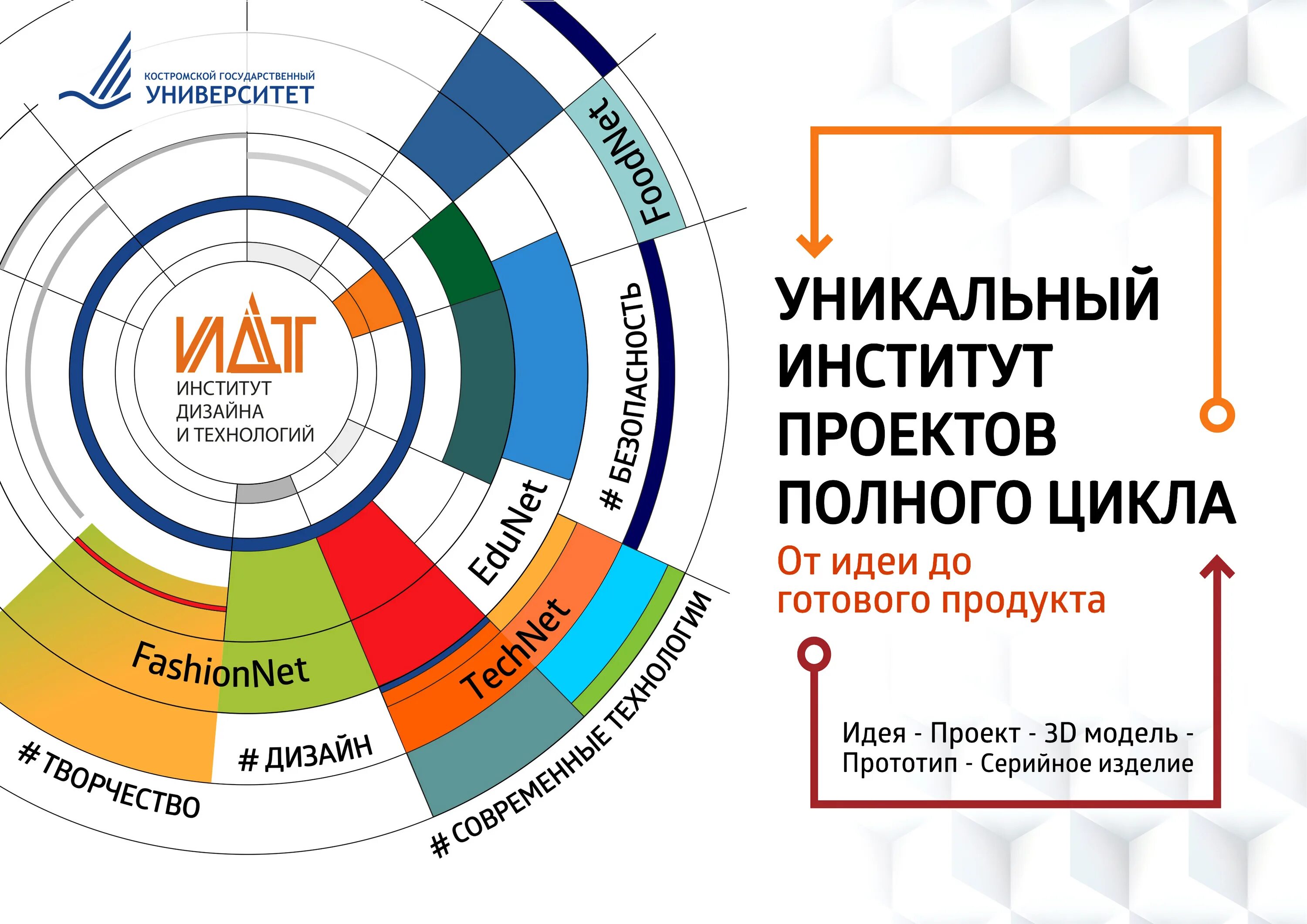 КОСТРОМСКОЙ ГОСУДАРСТВЕННЫЙ
УНИВЕРСИТЕТ

ИДТ
ИНСТИТУТ
ДИЗАЙНА
И ТЕХНОЛОГИЙ

FoodNet
# БЕЗОПАСНОСТЬ
EduNet
TechNet
FashionNet
# ТВОРЧЕСТВО
# ДИЗАЙН
# СОВРЕМЕННЫЕ ТЕХНОЛОГИИ

УНИКАЛЬНЫЙ ИНСТИТУТ ПРОЕКТОВ ПОЛНОГО ЦИКЛА

От идеи до готового продукта

Идея - Проект - 3D модель - Прототип - Серийное изделие